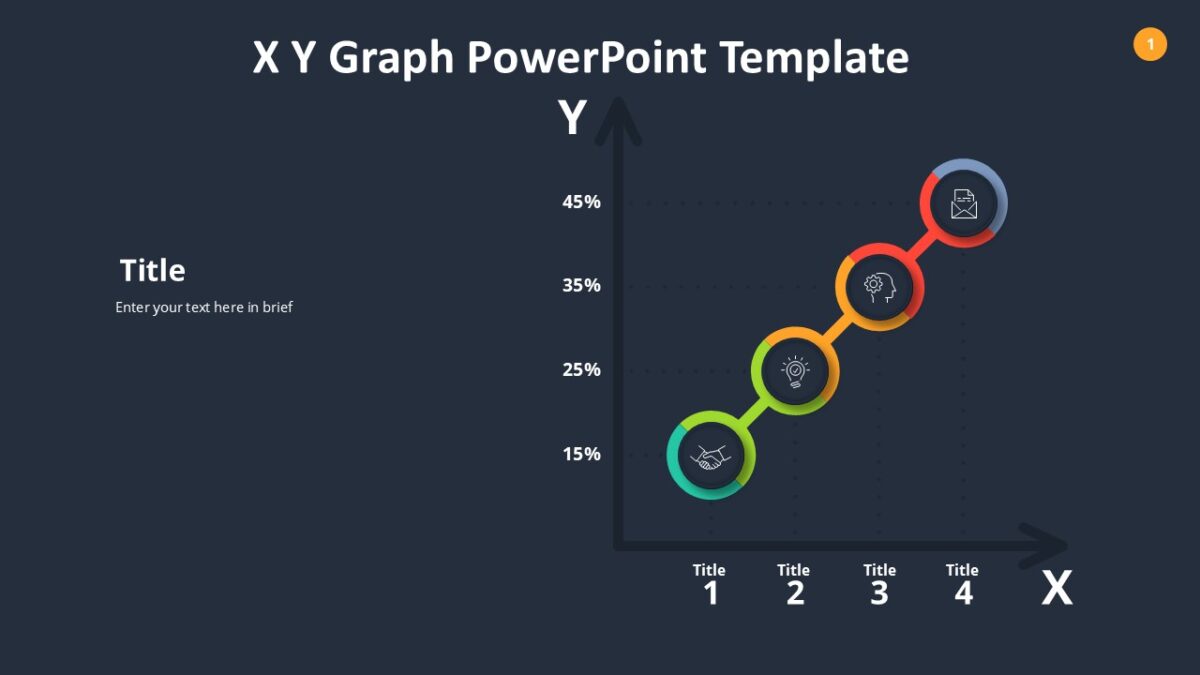 X Y Graph PowerPoint Template

1

Title

Enter your text here in brief

Y

45%

35%

25%

15%

Title
1

Title
2

Title
3

Title
4

X